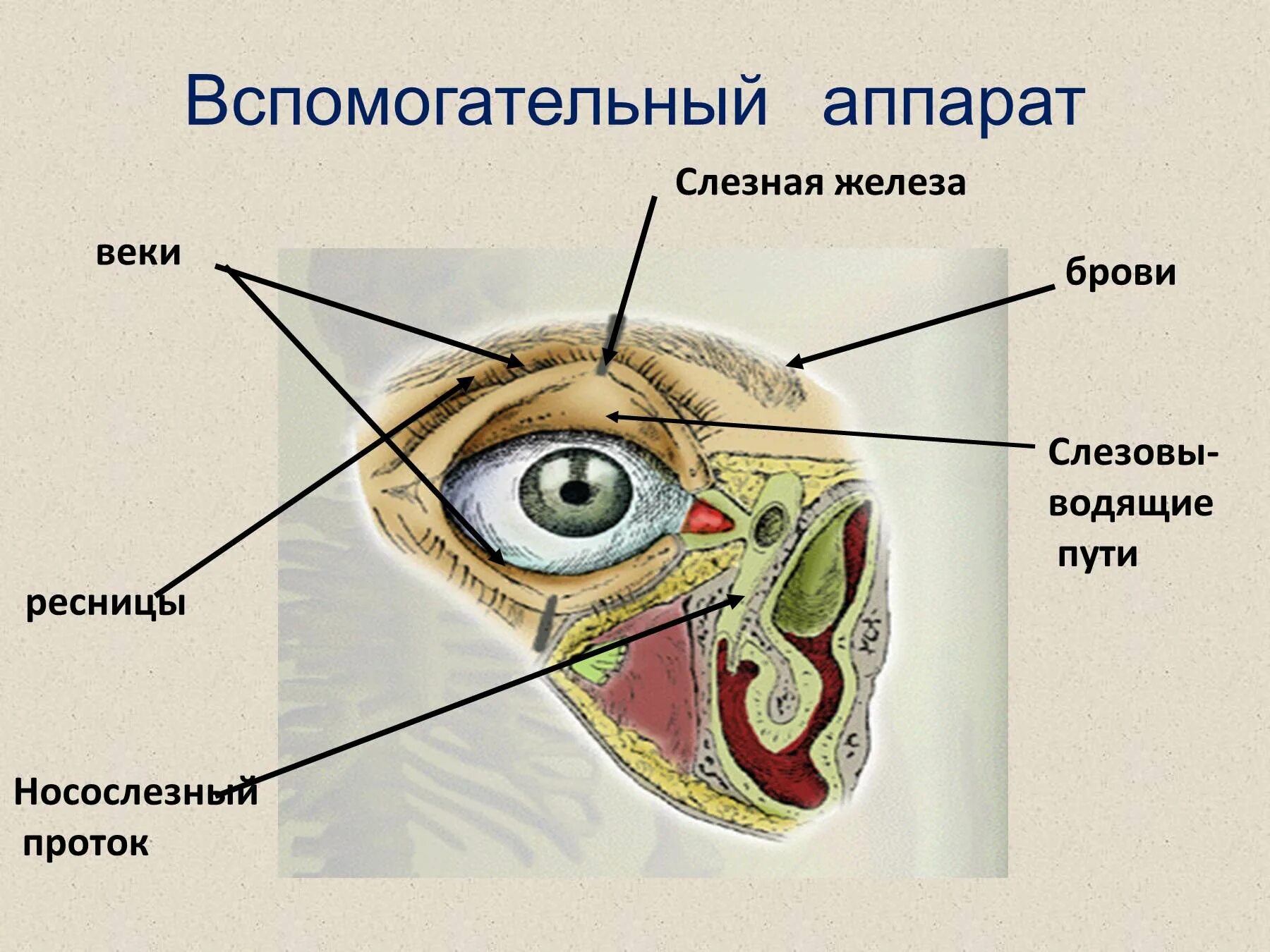 Вспомогательный аппарат

Слезная железа

веки

брови

Слезовы-водящие пути

ресницы

Носослезный проток